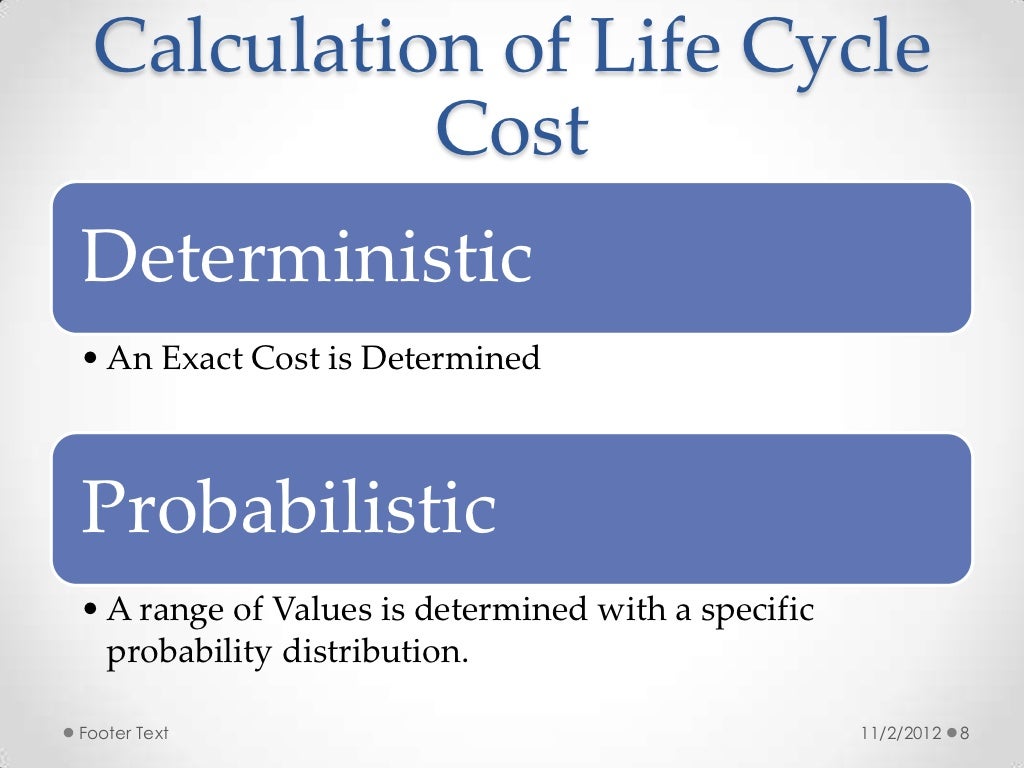 Calculation of Life Cycle Cost

Deterministic

• An Exact Cost is Determined

Probabilistic

• A range of Values is determined with a specific probability distribution.

Footer Text

11/2/2012

8